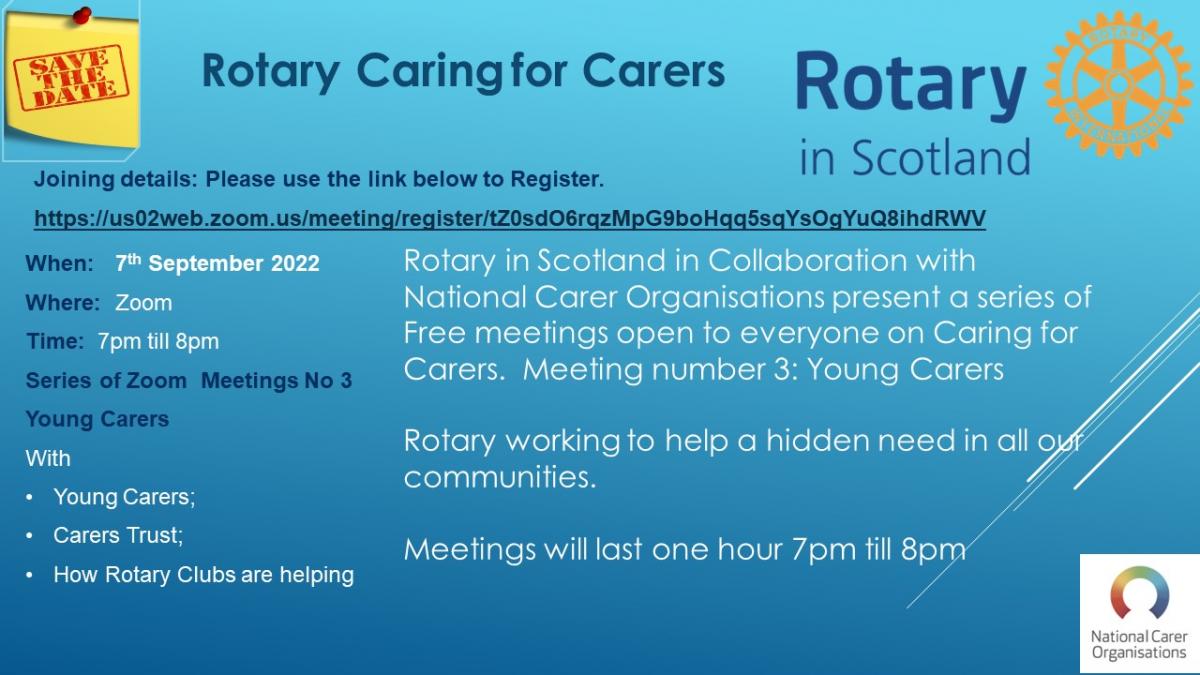 SAVE THE DATE

Rotary Caring for Carers

Rotary in Scotland

ROTARY INTERNATIONAL

Joining details: Please use the link below to Register.

https://us02web.zoom.us/meeting/register/tZ0sdO6rqzMpG9boHqq5sqYsOgYuQ8ihdRWV

When: 7th September 2022

Where: Zoom

Time: 7pm till 8pm

Series of Zoom Meetings No 3

Young Carers

With

• Young Carers;
• Carers Trust;
• How Rotary Clubs are helping

Rotary in Scotland in Collaboration with National Carer Organisations present a series of Free meetings open to everyone on Caring for Carers. Meeting number 3: Young Carers

Rotary working to help a hidden need in all our communities.

Meetings will last one hour 7pm till 8pm

National Carer Organisations